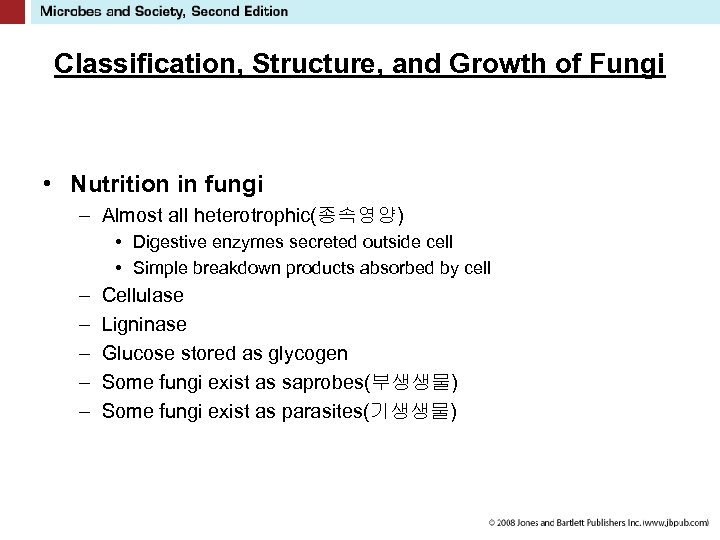 Microbes and Society, Second Edition

Classification, Structure, and Growth of Fungi

• Nutrition in fungi
– Almost all heterotrophic(종속영양)
• Digestive enzymes secreted outside cell
• Simple breakdown products absorbed by cell
– Cellulase
– Ligninase
– Glucose stored as glycogen
– Some fungi exist as saprobes(부생생물)
– Some fungi exist as parasites(기생생물)

© 2008 Jones and Bartlett Publishers Inc. (www.jbpub.com)